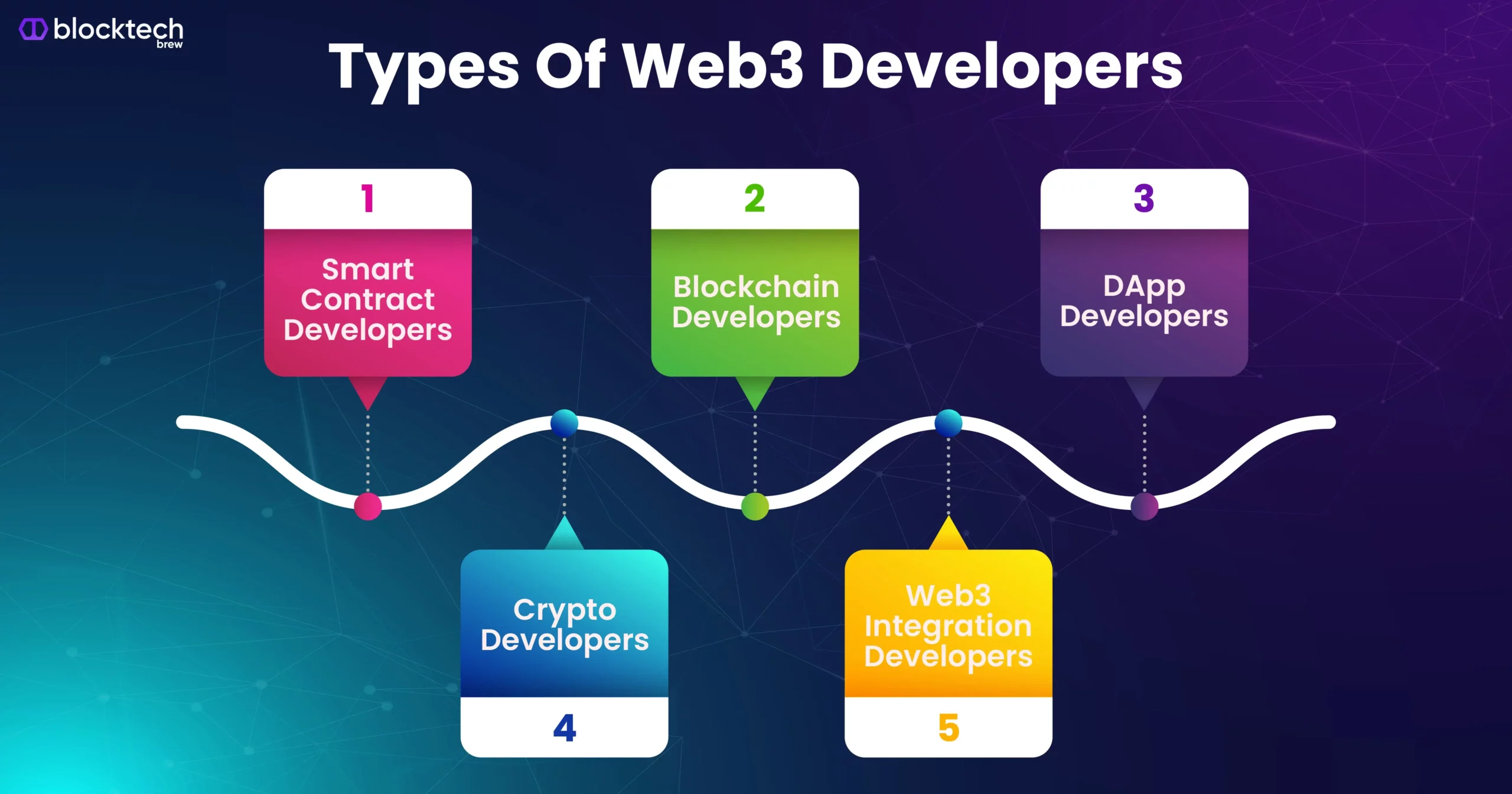 blocktech brew

Types Of Web3 Developers

1
Smart Contract Developers

2
Blockchain Developers

3
DApp Developers

Crypto Developers
4

Web3 Integration Developers
5